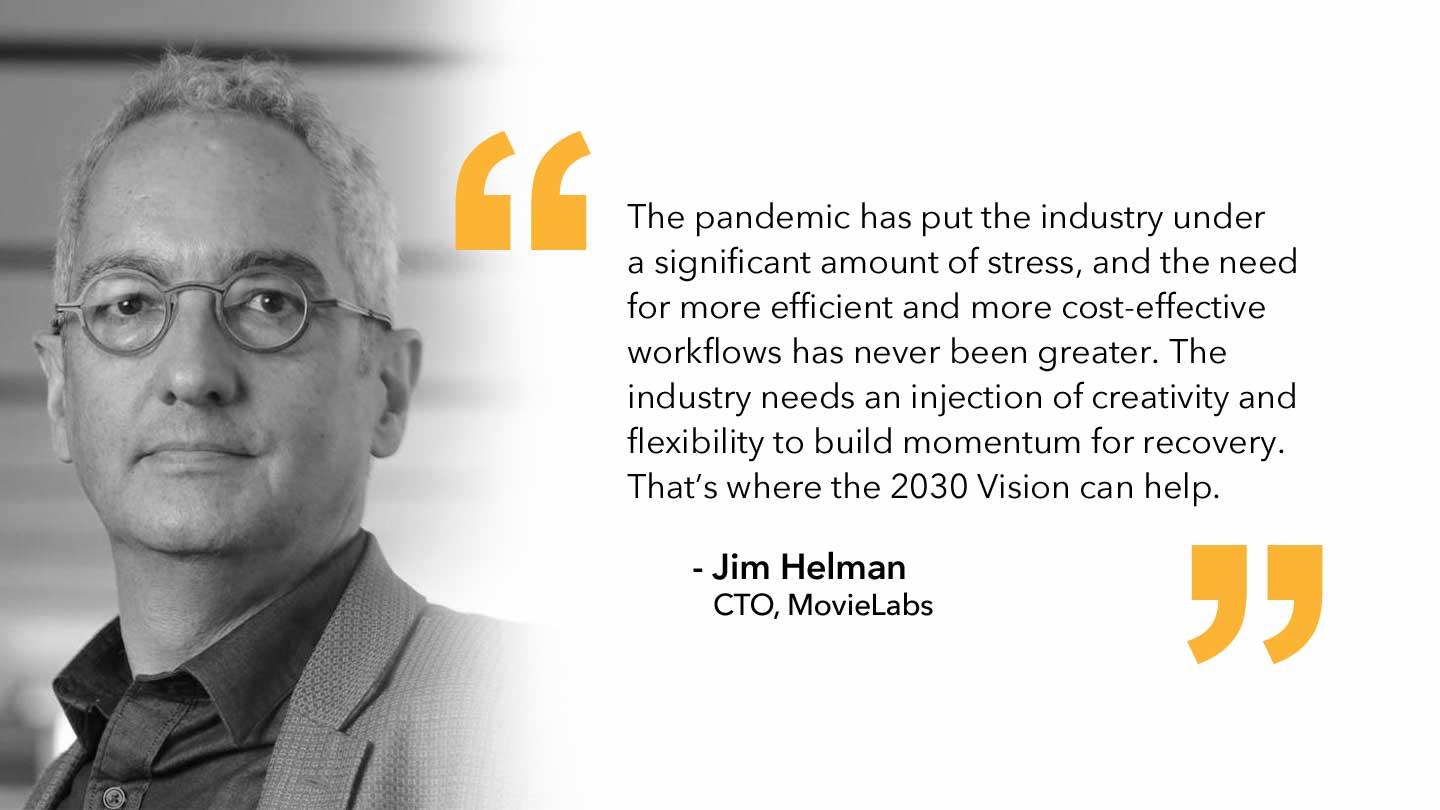 “

The pandemic has put the industry under a significant amount of stress, and the need for more efficient and more cost-effective workflows has never been greater. The industry needs an injection of creativity and flexibility to build momentum for recovery. That’s where the 2030 Vision can help.

- Jim Helman
CTO, MovieLabs

”